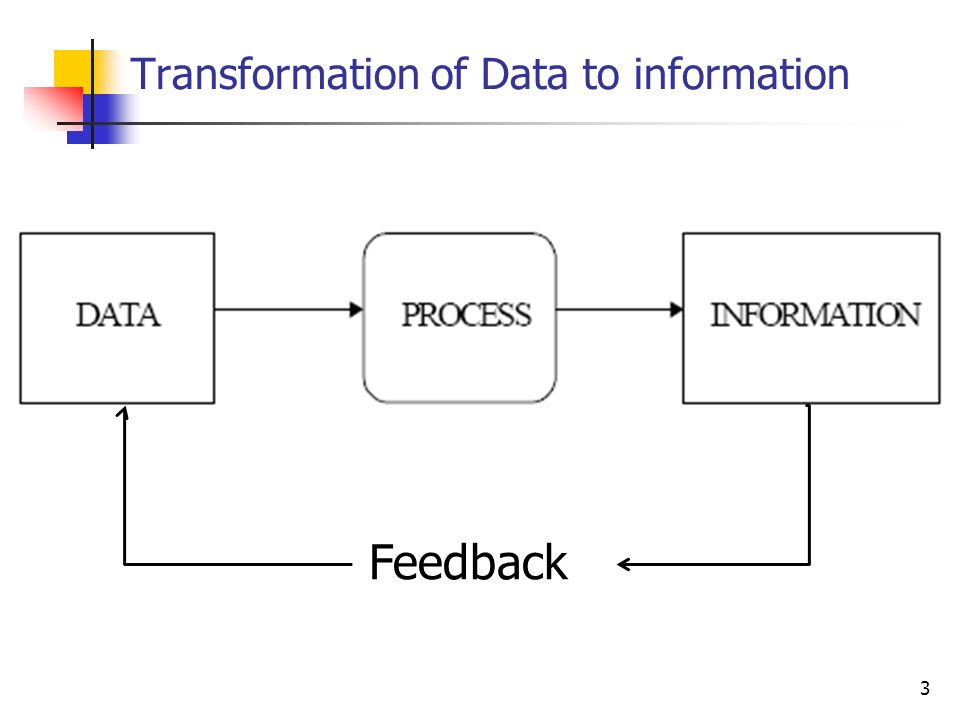 Transformation of Data to information

DATA

PROCESS

INFORMATION

Feedback

3